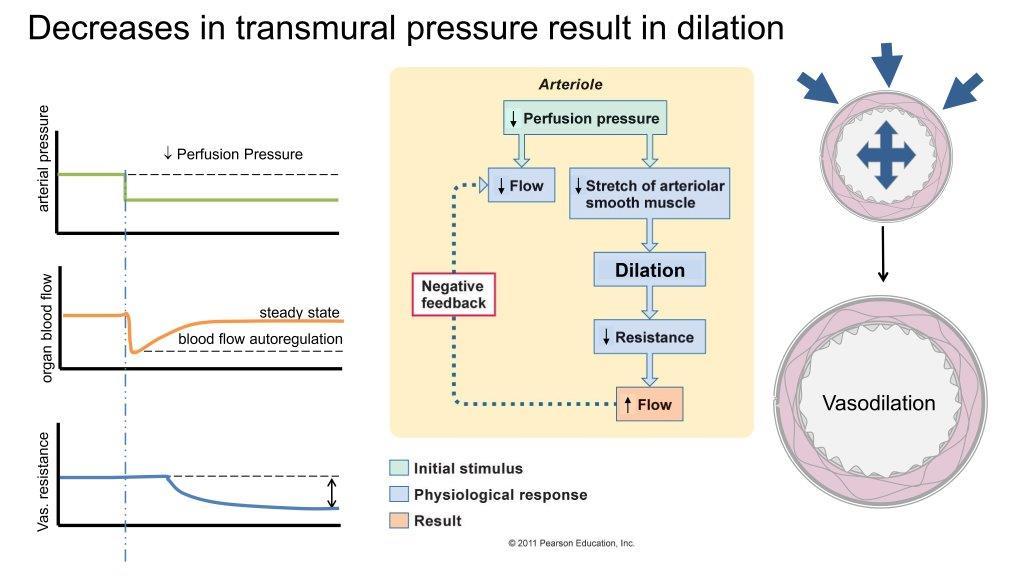 Decreases in transmural pressure result in dilation

arterial pressure

↓ Perfusion Pressure

organ blood flow

steady state

blood flow autoregulation

Vas. resistance

Arteriole

↓ Perfusion pressure

↓ Flow

↓ Stretch of arteriolar smooth muscle

Dilation

↓ Resistance

↑ Flow

Negative feedback

Initial stimulus

Physiological response

Result

© 2011 Pearson Education, Inc.

Vasodilation